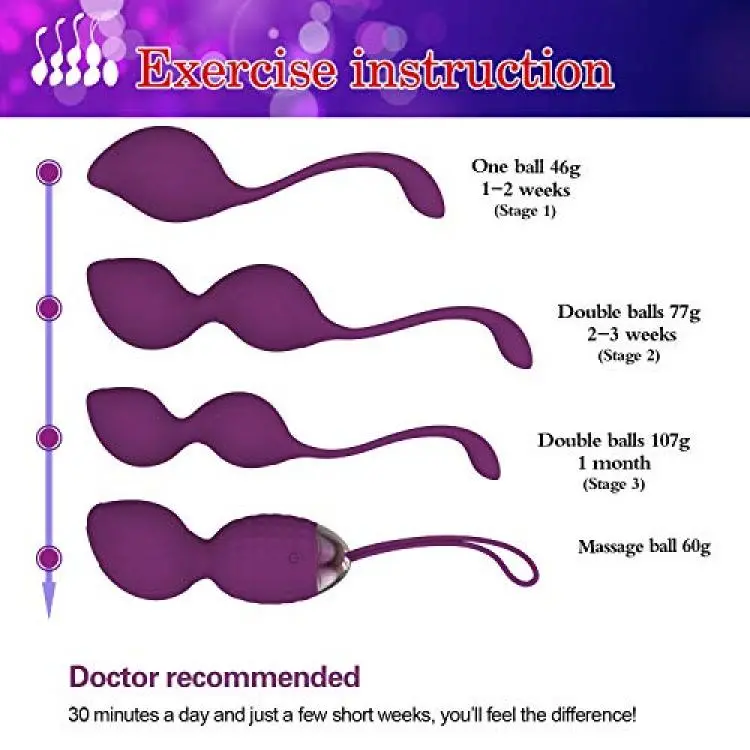 Exercise instruction

One ball 46g
1-2 weeks
(Stage 1)

Double balls 77g
2-3 weeks
(Stage 2)

Double balls 107g
1 month
(Stage 3)

Massage ball 60g

Doctor recommended

30 minutes a day and just a few short weeks, you'll feel the difference!